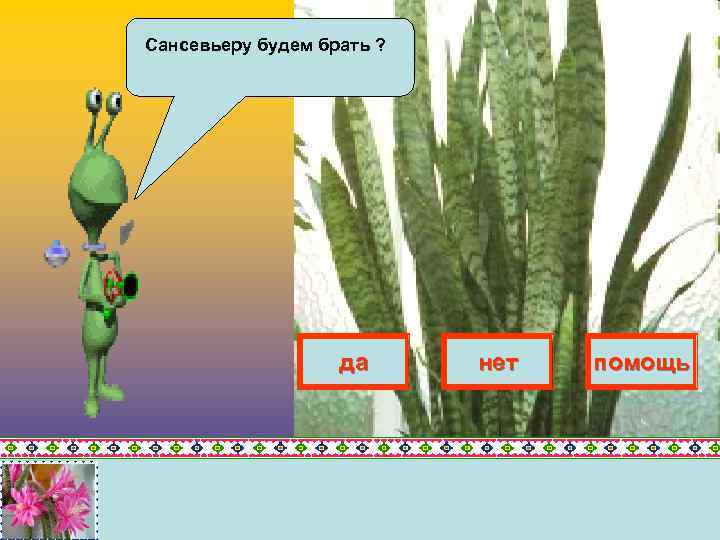 Сансевьеру будем брать ?

да

нет

помощь